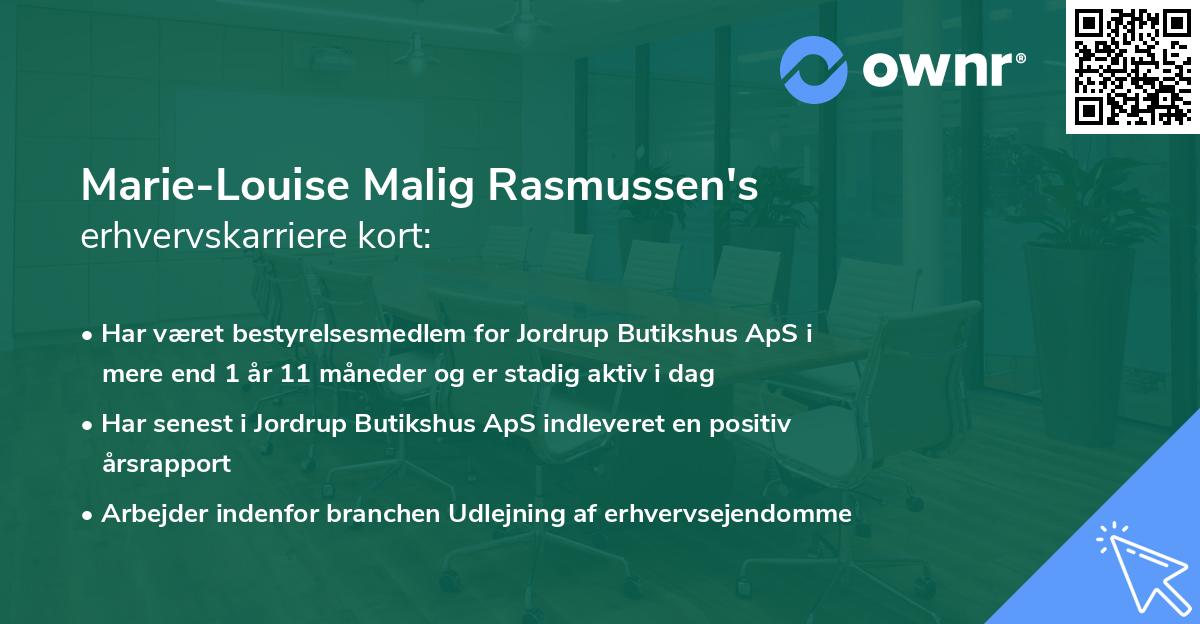 ownr®

Marie-Louise Malig Rasmussen's erhvervskarriere kort:

• Har været bestyrelsesmedlem for Jordrup Butikshus ApS i mere end 1 år 11 måneder og er stadig aktiv i dag

• Har senest i Jordrup Butikshus ApS indleveret en positiv årsrapport

• Arbejder indenfor branchen Udlejning af erhvervsejendomme